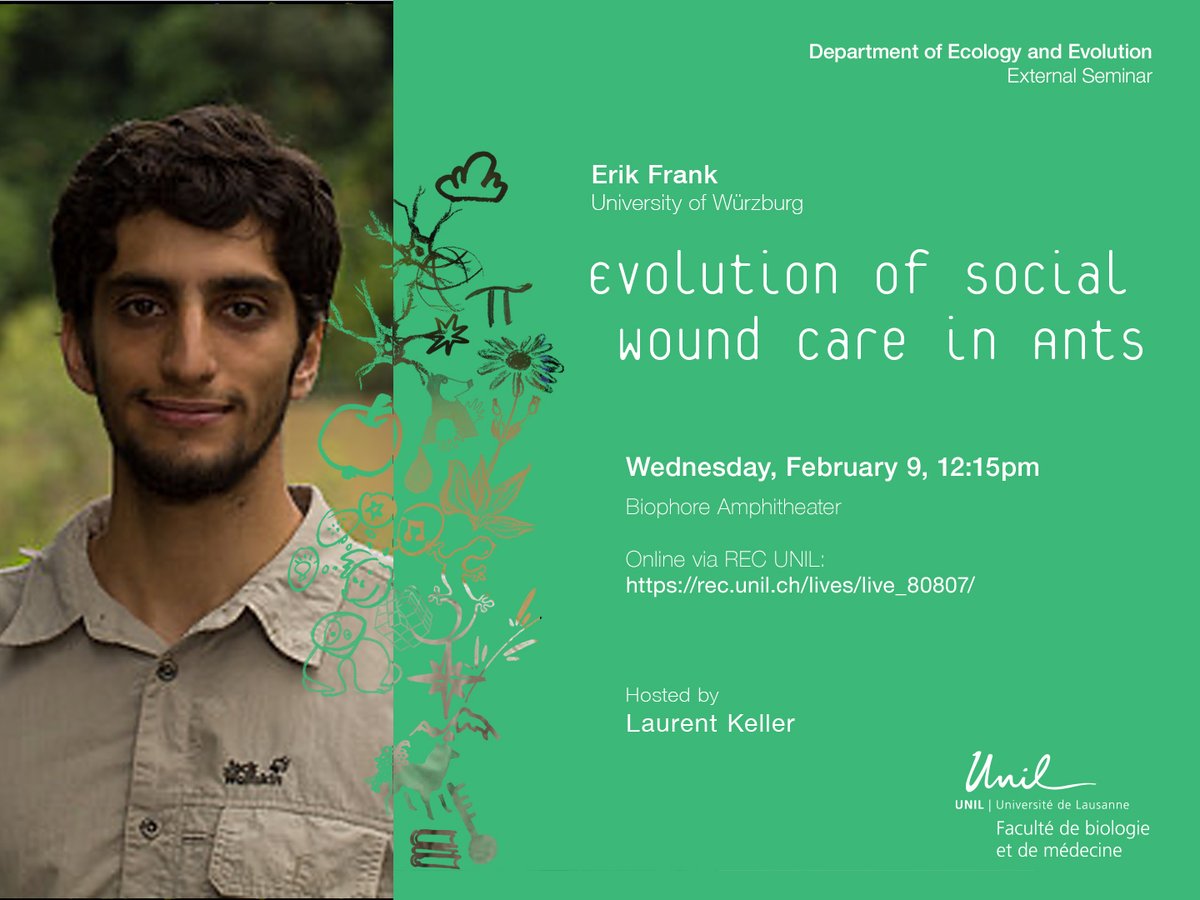 Department of Ecology and Evolution
External Seminar

Erik Frank
University of Würzburg

Evolution of social wound care in Ants

Wednesday, February 9, 12:15pm

Biophore Amphitheater

Online via REC UNIL:
https://rec.unil.ch/lives/live_80807/

Hosted by
Laurent Keller

Jack Wolfskin

Unil
UNIL | Université de Lausanne
Faculté de biologie et de médecine